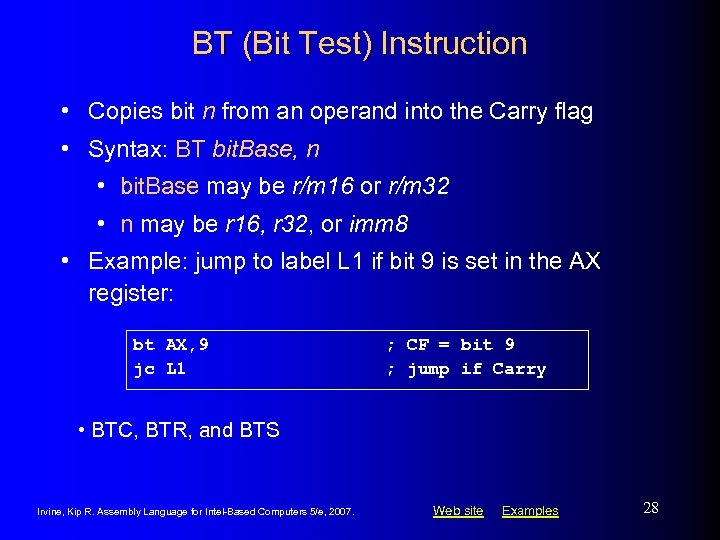 BT (Bit Test) Instruction

• Copies bit n from an operand into the Carry flag

• Syntax: BT bitBase, n

• bitBase may be r/m16 or r/m32

• n may be r16, r32, or imm8

• Example: jump to label L1 if bit 9 is set in the AX register:

bt AX,9 ; CF = bit 9
jc L1 ; jump if Carry

• BTC, BTR, and BTS

Irvine, Kip R. Assembly Language for Intel-Based Computers 5/e, 2007.

Web site Examples

28